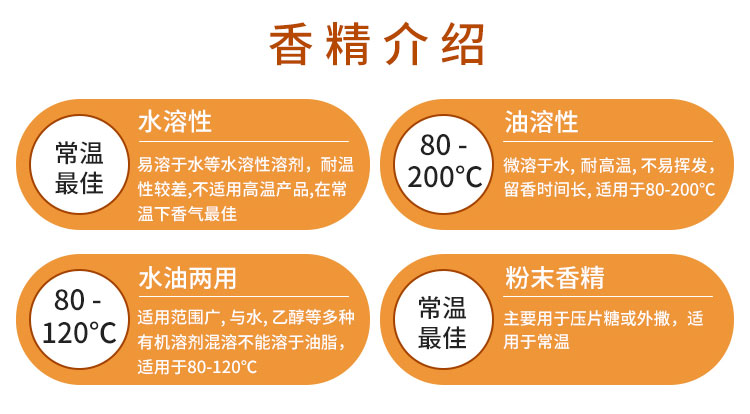 香精介绍

常温最佳

水溶性

易溶于水等水溶性溶剂，耐温性较差,不适用高温产品,在常温下香气最佳

80 - 200°C

油溶性

微溶于水, 耐高温, 不易挥发，留香时间长, 适用于80-200°C

80 - 120°C

水油两用

适用范围广, 与水, 乙醇等多种有机溶剂混溶不能溶于油脂，适用于80-120°C

常温最佳

粉末香精

主要用于压片糖或外撒，适用于常温